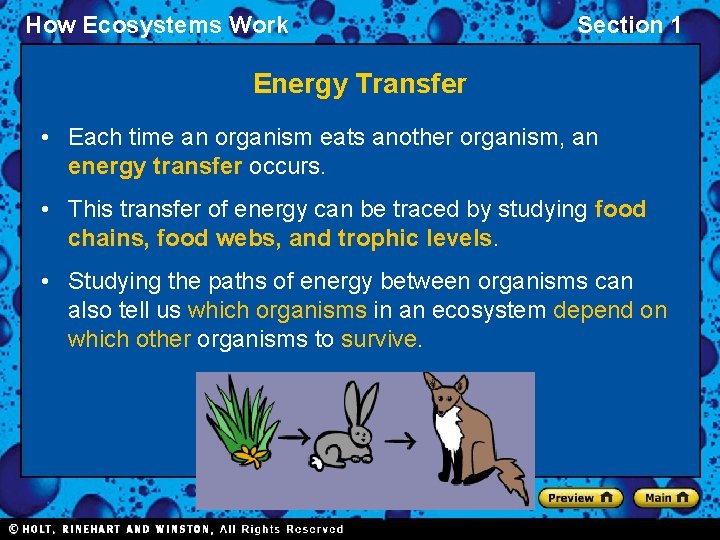 How Ecosystems Work

Section 1

Energy Transfer

• Each time an organism eats another organism, an energy transfer occurs.

• This transfer of energy can be traced by studying food chains, food webs, and trophic levels.

• Studying the paths of energy between organisms can also tell us which organisms in an ecosystem depend on which other organisms to survive.

Preview

Main

© HOLT, RINEHART AND WINSTON, All Rights Reserved